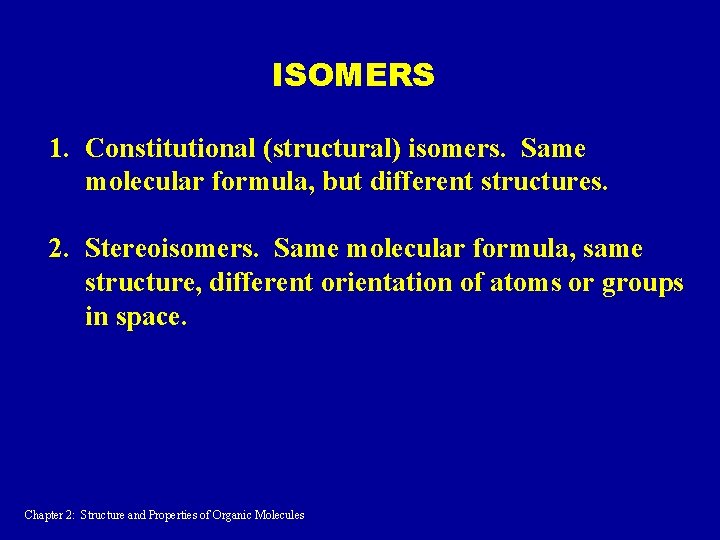 ISOMERS

1. Constitutional (structural) isomers. Same molecular formula, but different structures.

2. Stereoisomers. Same molecular formula, same structure, different orientation of atoms or groups in space.

Chapter 2: Structure and Properties of Organic Molecules